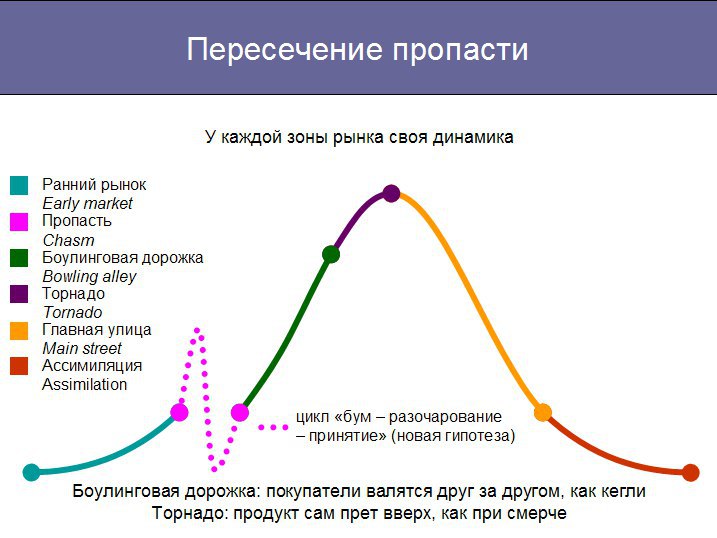 Пересечение пропасти

У каждой зоны рынка своя динамика

Ранний рынок
Early market
Пропасть
Chasm
Боулинговая дорожка
Bowling alley
Торнадо
Tornado
Главная улица
Main street
Ассимиляция
Assimilation

цикл «бум – разочарование – принятие» (новая гипотеза)

Боулинговая дорожка: покупатели валятся друг за другом, как кегли
Торнадо: продукт сам прет вверх, как при смерче